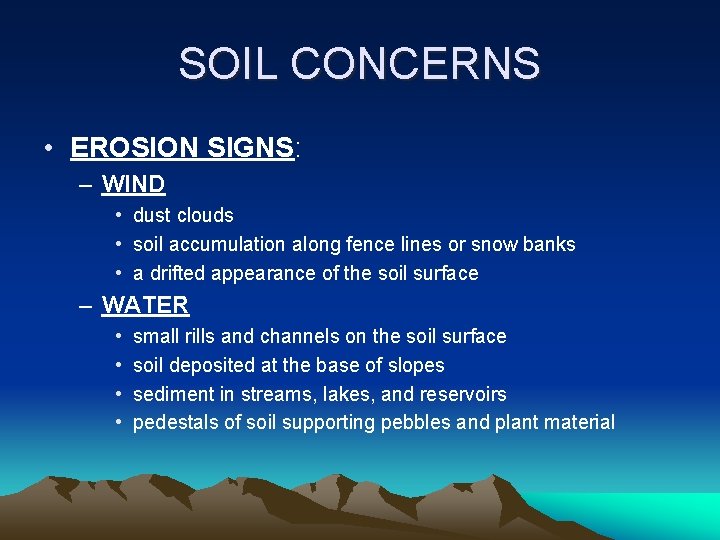 SOIL CONCERNS

• EROSION SIGNS:
– WIND
• dust clouds
• soil accumulation along fence lines or snow banks
• a drifted appearance of the soil surface
– WATER
• small rills and channels on the soil surface
• soil deposited at the base of slopes
• sediment in streams, lakes, and reservoirs
• pedestals of soil supporting pebbles and plant material